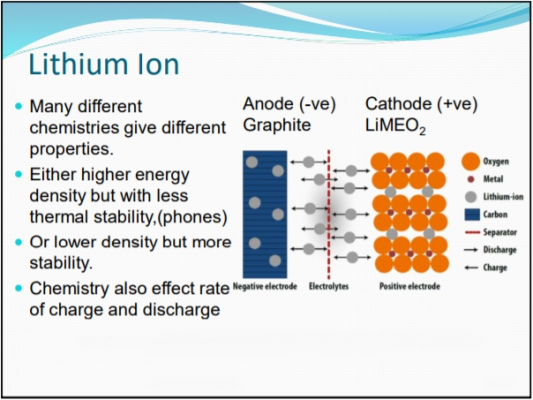 Lithium Ion

- Many different chemistries give different properties.
- Either higher energy density but with less thermal stability,(phones)
- Or lower density but more stability.
- Chemistry also effect rate of charge and discharge

Anode (-ve)
Graphite

Cathode (+ve)
$LiMEO_2$

Negative electrode
Electrolytes
Positive electrode

Oxygen
Metal
Lithium-ion
Carbon
Separator
Discharge
Charge